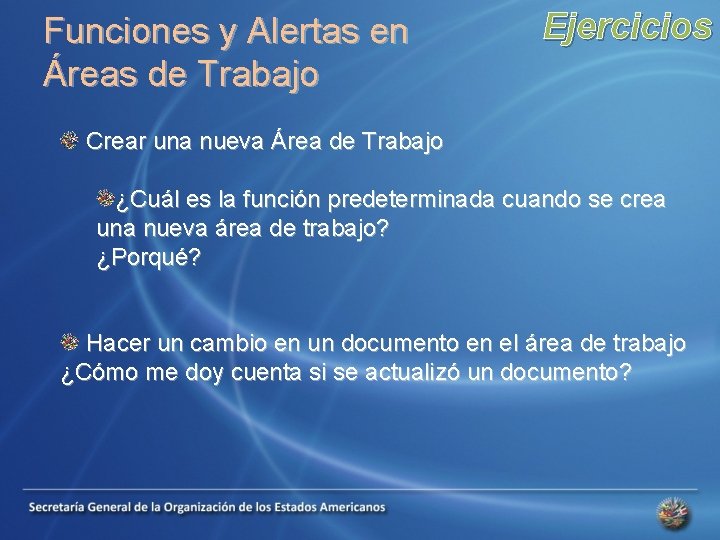 Funciones y Alertas en Áreas de Trabajo

Ejercicios

Crear una nueva Área de Trabajo

¿Cuál es la función predeterminada cuando se crea una nueva área de trabajo?
¿Porqué?

Hacer un cambio en un documento en el área de trabajo
¿Cómo me doy cuenta si se actualizó un documento?

Secretaría General de la Organización de los Estados Americanos